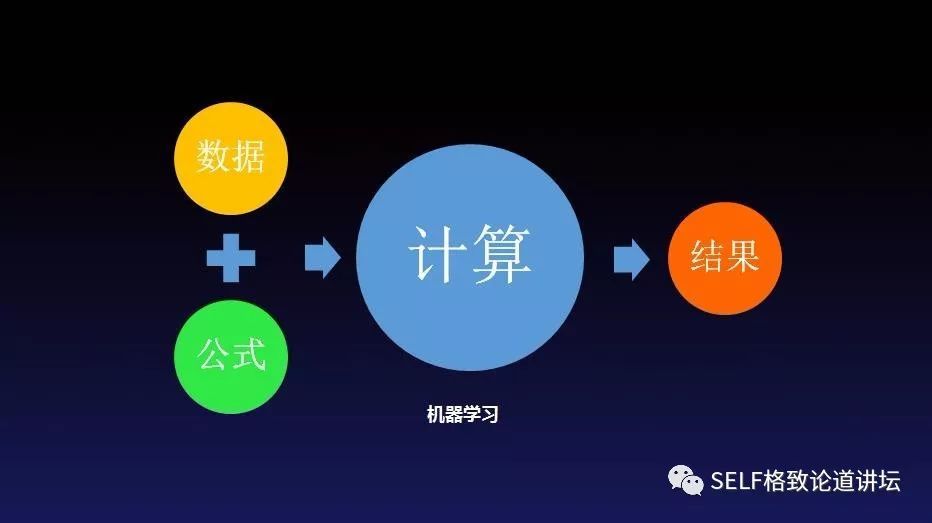 数据

公式

计算

结果

机器学习

SELF格致论道讲坛